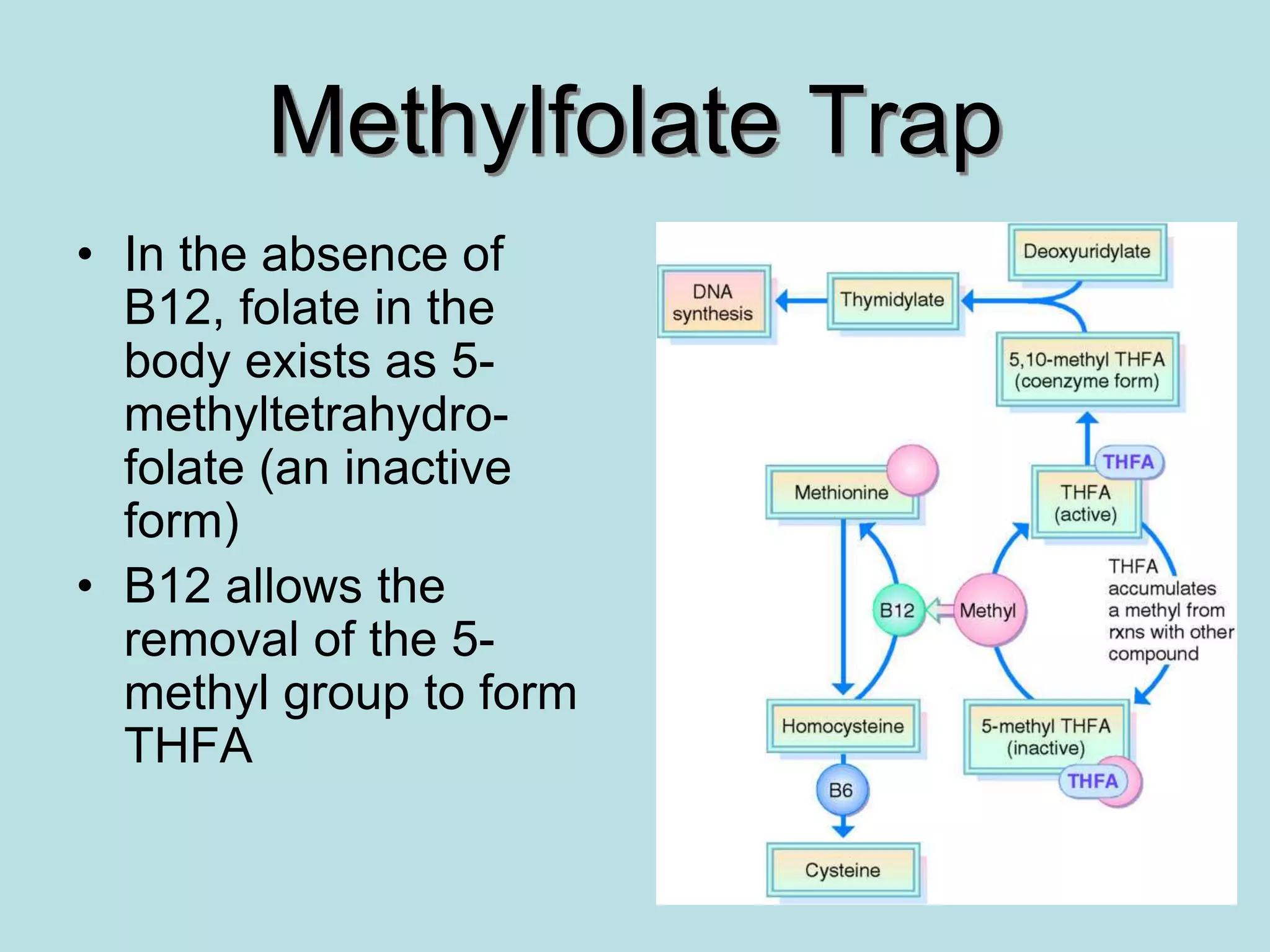 Methylfolate Trap

• In the absence of B12, folate in the body exists as 5-methyltetrahydro-folate (an inactive form)

• B12 allows the removal of the 5-methyl group to form THFA

Deoxyuridylate

DNA synthesis

Thymidylate

5,10-methyl THFA (coenzyme form)

THFA

Methionine

THFA (active)

THFA accumulates a methyl from rxns with other compound

B12

Methyl

Homocysteine

5-methyl THFA (inactive)

THFA

B6

Cysteine